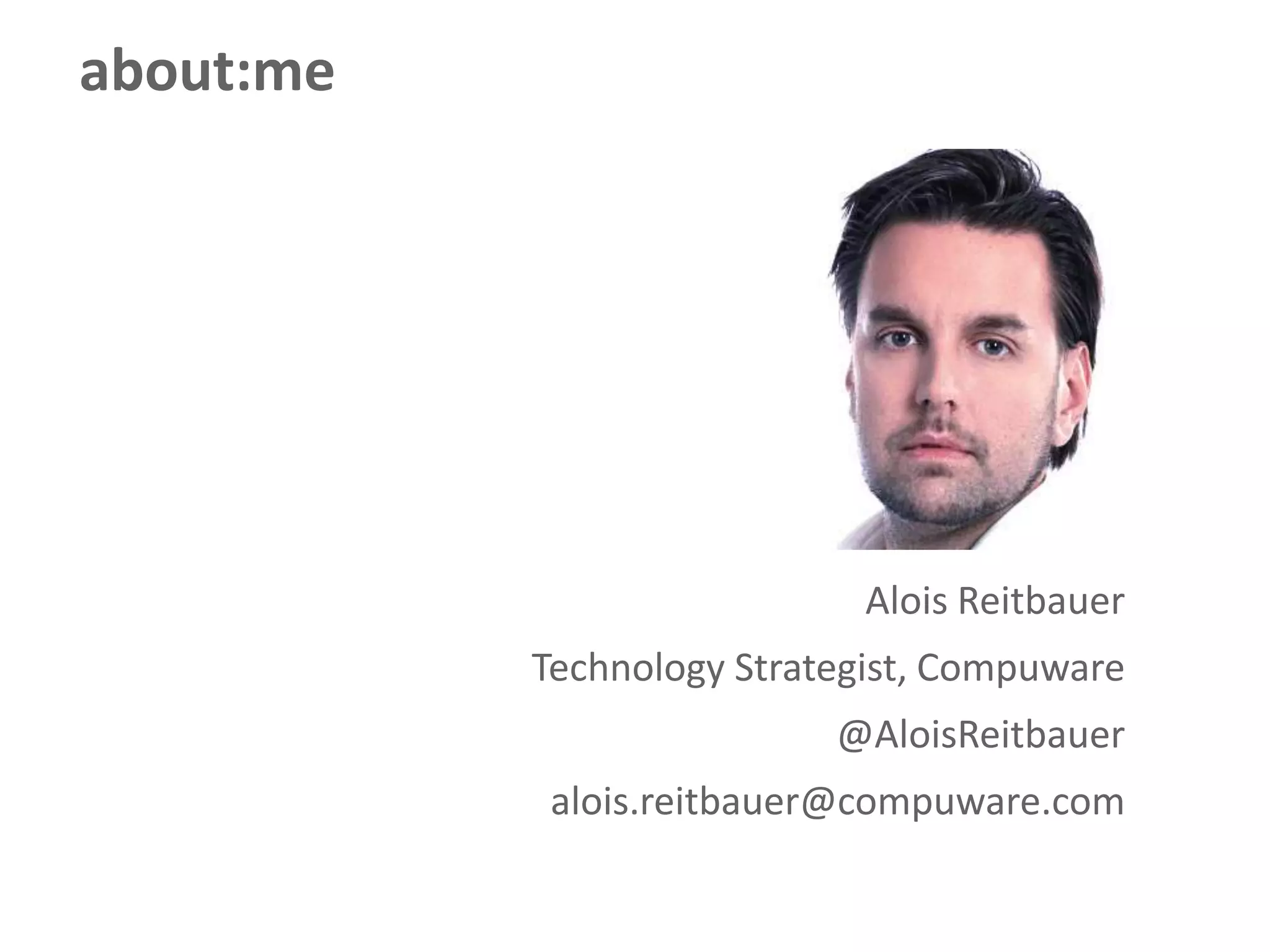 about:me

Alois Reitbauer

Technology Strategist, Compuware

@AloisReitbauer

alois.reitbauer@compuware.com